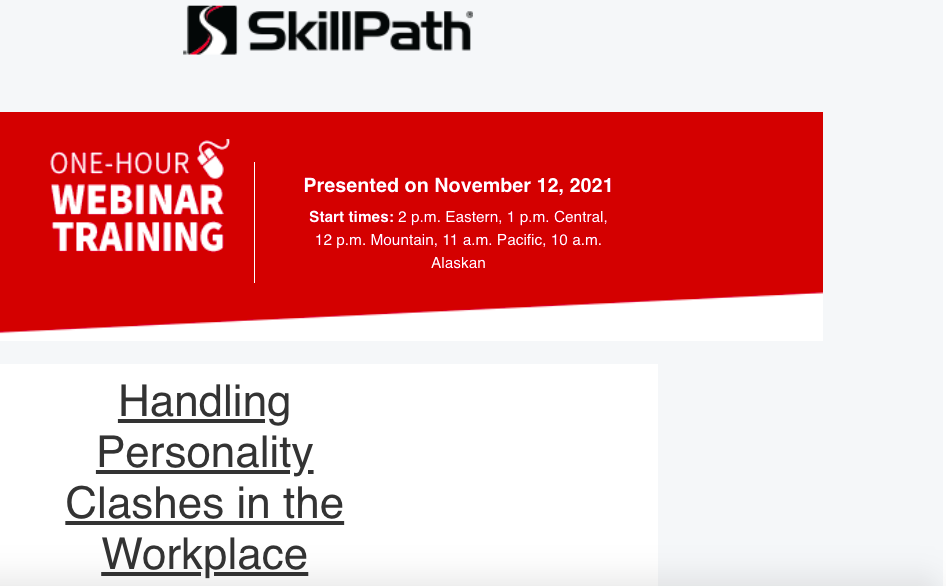 SkillPath®

ONE-HOUR
WEBINAR
TRAINING

Presented on November 12, 2021

Start times: 2 p.m. Eastern, 1 p.m. Central, 12 p.m. Mountain, 11 a.m. Pacific, 10 a.m. Alaskan

Handling Personality Clashes in the Workplace